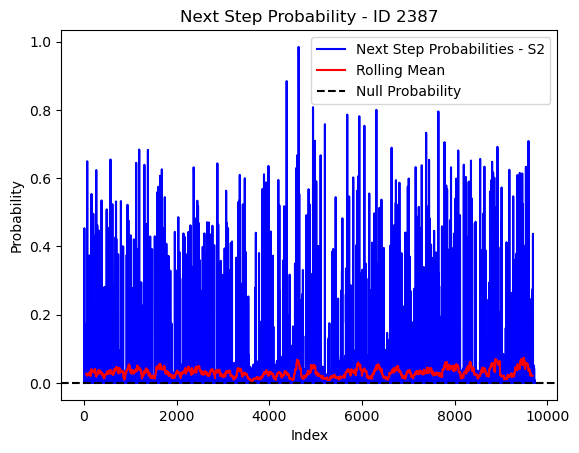 Next Step Probability - ID 2387

Next Step Probabilities - S2
Rolling Mean
Null Probability

Probability

1.0
0.8
0.6
0.4
0.2
0.0

0
2000
4000
6000
8000
10000

Index